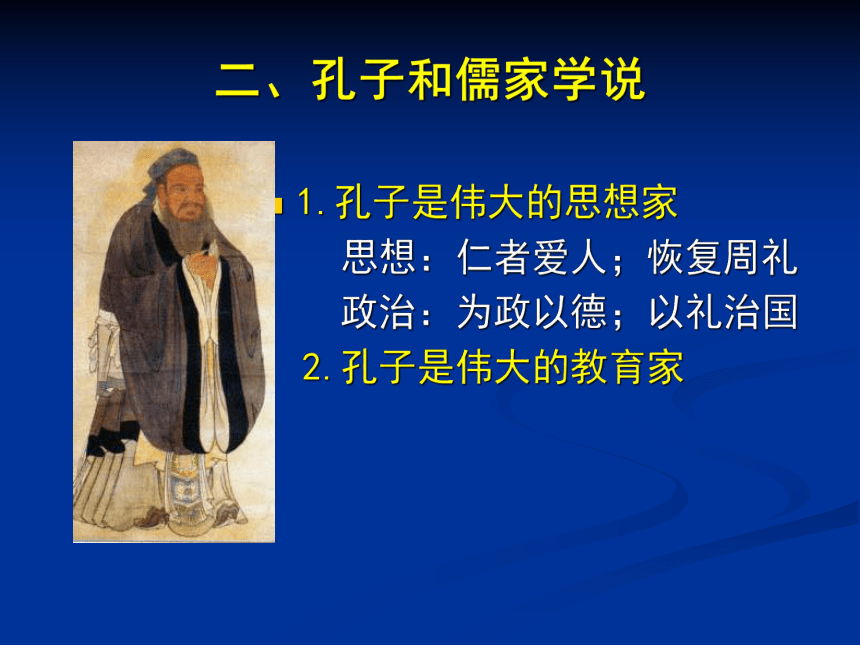 二、孔子和儒家学说

1. 孔子是伟大的思想家

思想：仁者爱人；恢复周礼

政治：为政以德；以礼治国

2. 孔子是伟大的教育家